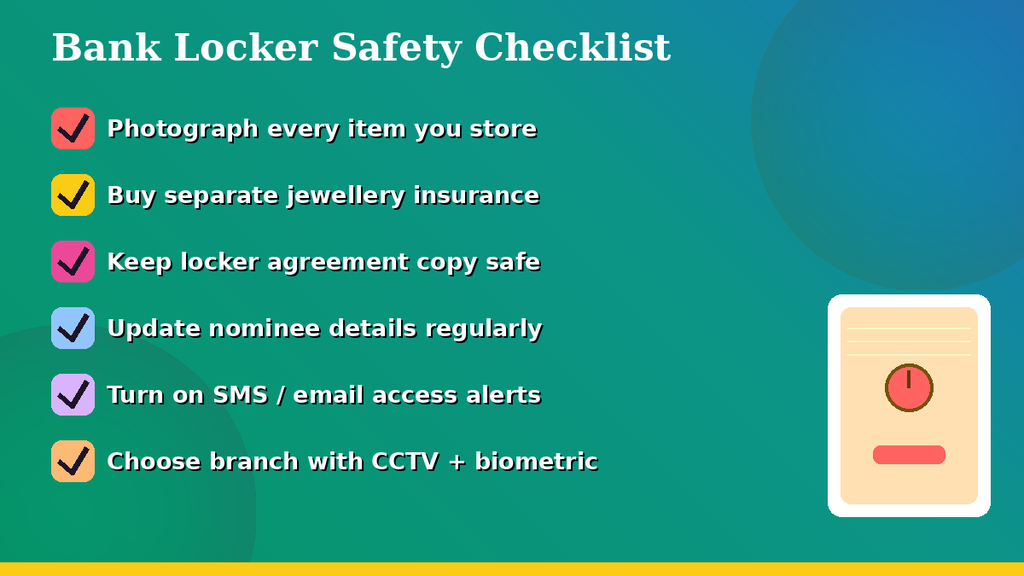 Bank Locker Safety Checklist

Photograph every item you store

Buy separate jewellery insurance

Keep locker agreement copy safe

Update nominee details regularly

Turn on SMS / email access alerts

Choose branch with CCTV + biometric